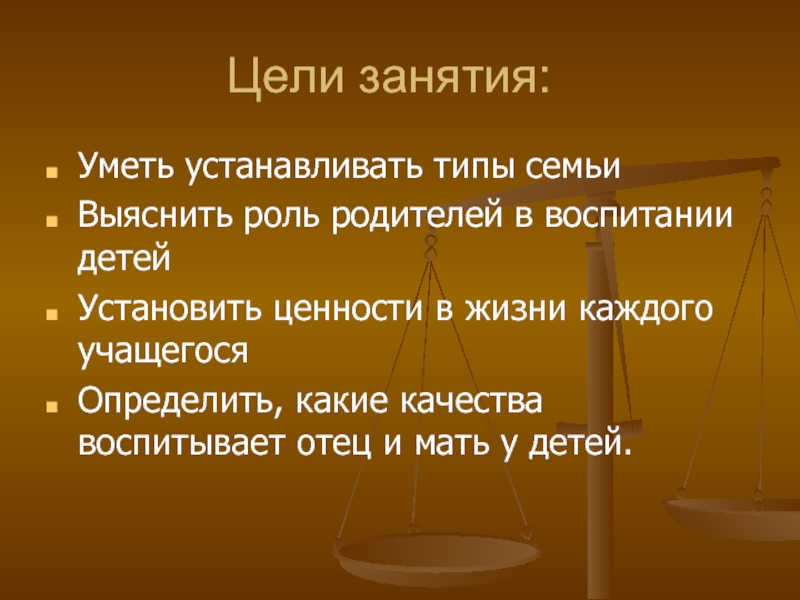 Цели занятия:

Уметь устанавливать типы семьи

Выяснить роль родителей в воспитании детей

Установить ценности в жизни каждого учащегося

Определить, какие качества воспитывает отец и мать у детей.